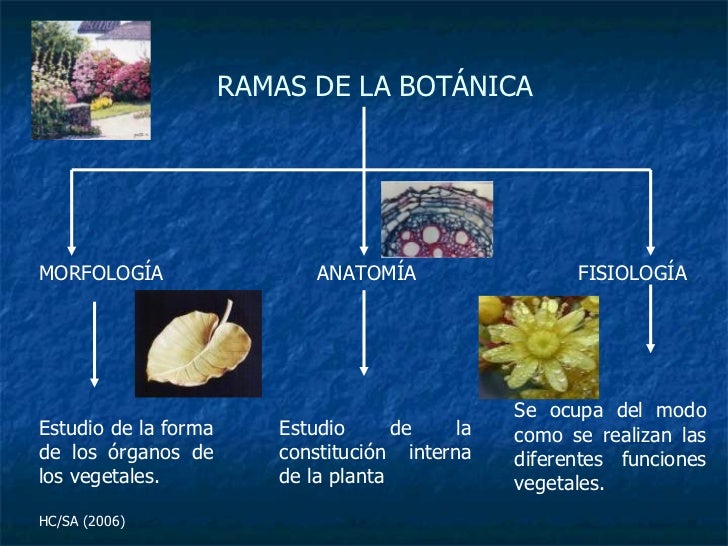 RAMAS DE LA BOTÁNICA

MORFOLOGÍA

ANATOMÍA

FISIOLOGÍA

Estudio de la forma de los órganos de los vegetales.

Estudio de la constitución interna de la planta

Se ocupa del modo como se realizan las diferentes funciones vegetales.

HC/SA (2006)